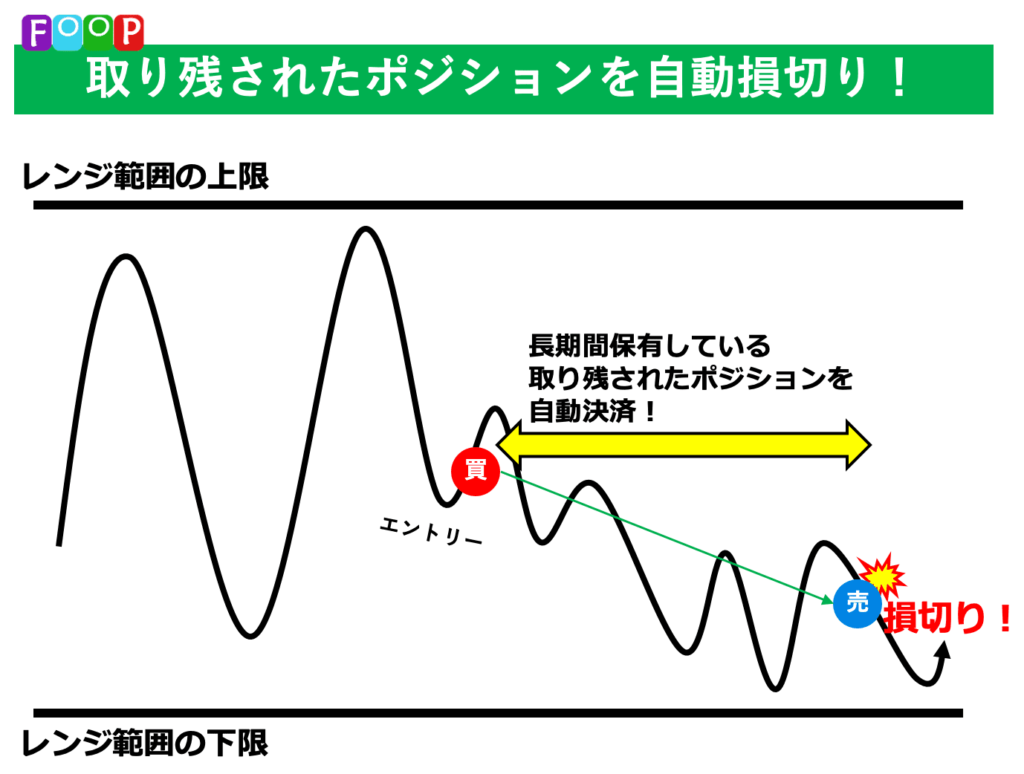 FOOP

取り残されたポジションを自動損切り！

レンジ範囲の上限

長期間保有している
取り残されたポジションを
自動決済！

買

エントリー

売

損切り！

レンジ範囲の下限